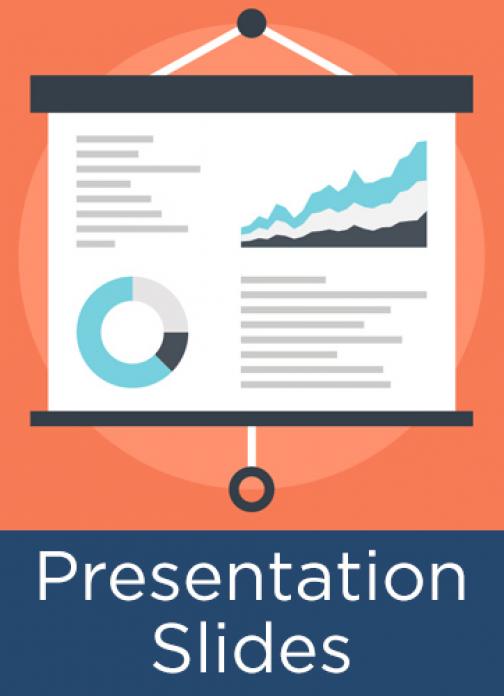 Presentation
Slides